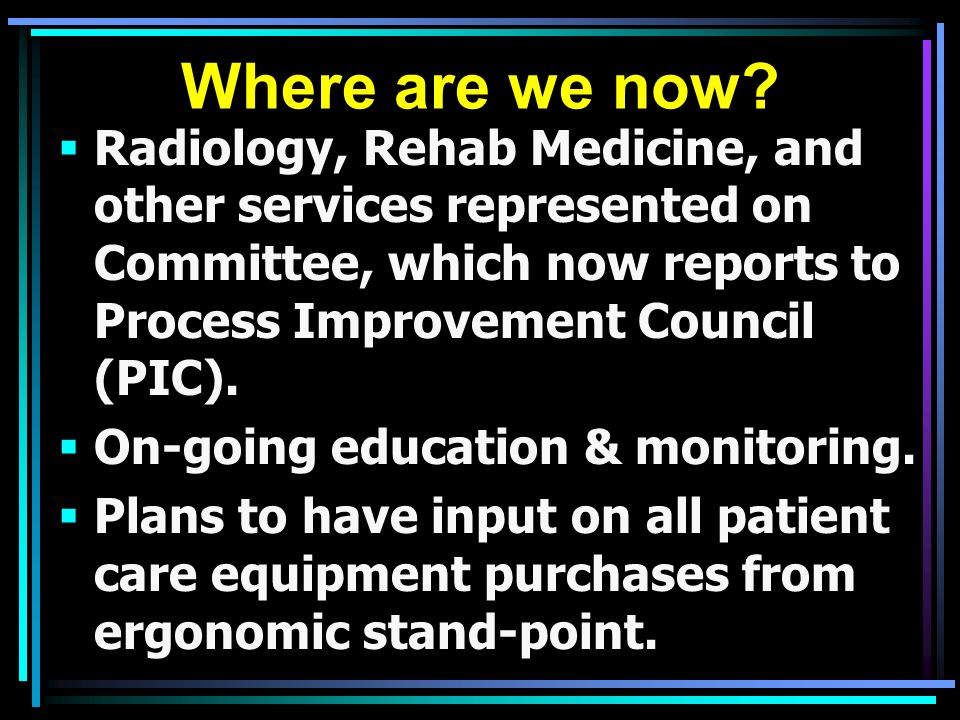 Where are we now?

▪ Radiology, Rehab Medicine, and other services represented on Committee, which now reports to Process Improvement Council (PIC).

▪ On-going education & monitoring.

▪ Plans to have input on all patient care equipment purchases from ergonomic stand-point.